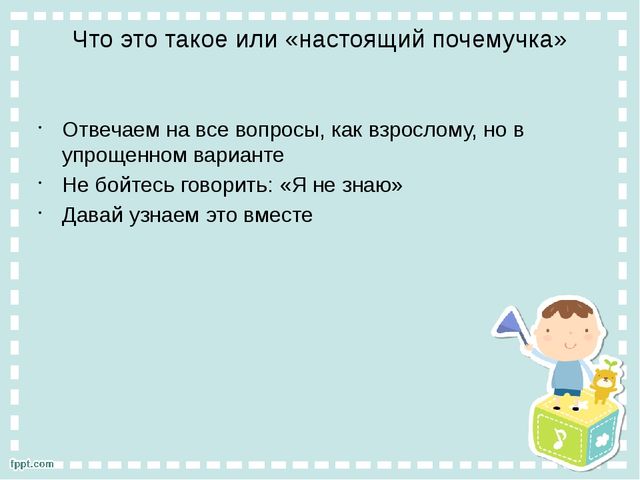 Что это такое или «настоящий почемучка»

· Отвечаем на все вопросы, как взрослому, но в упрощенном варианте
· Не бойтесь говорить: «Я не знаю»
· Давай узнаем это вместе

fppt.com